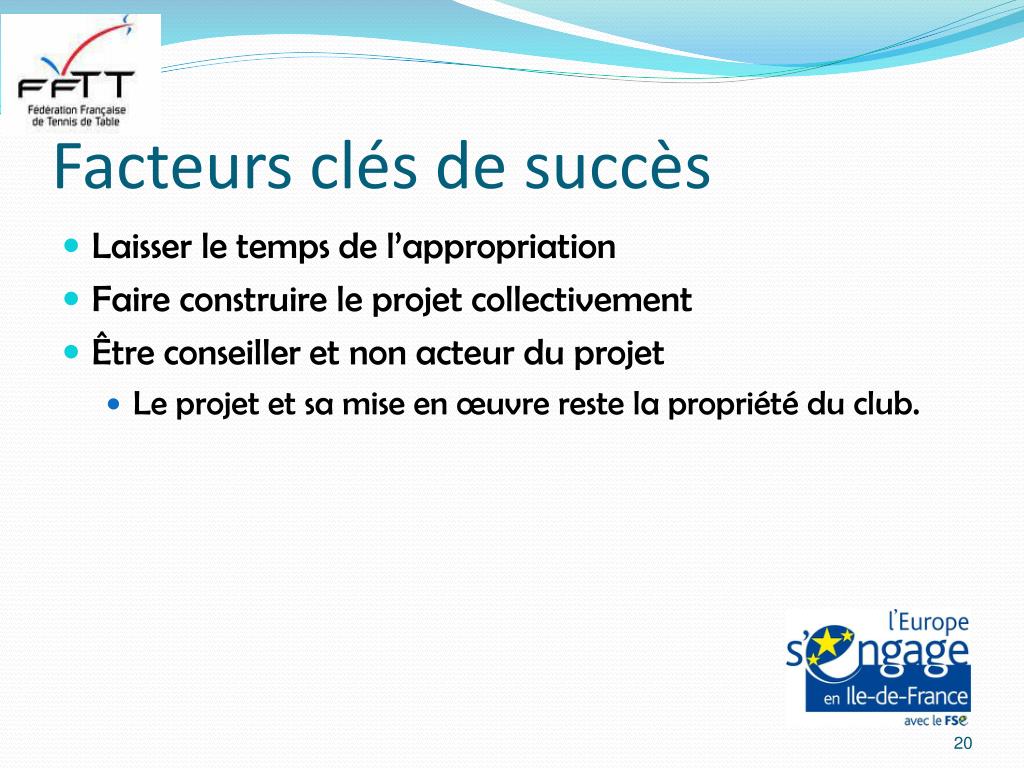 FFTT
Fédération Française de Tennis de Table

Facteurs clés de succès

Laisser le temps de l'appropriation
Faire construire le projet collectivement
Être conseiller et non acteur du projet
Le projet et sa mise en œuvre reste la propriété du club.

l'Europe s'engage en Ile-de-France avec le FSE

20